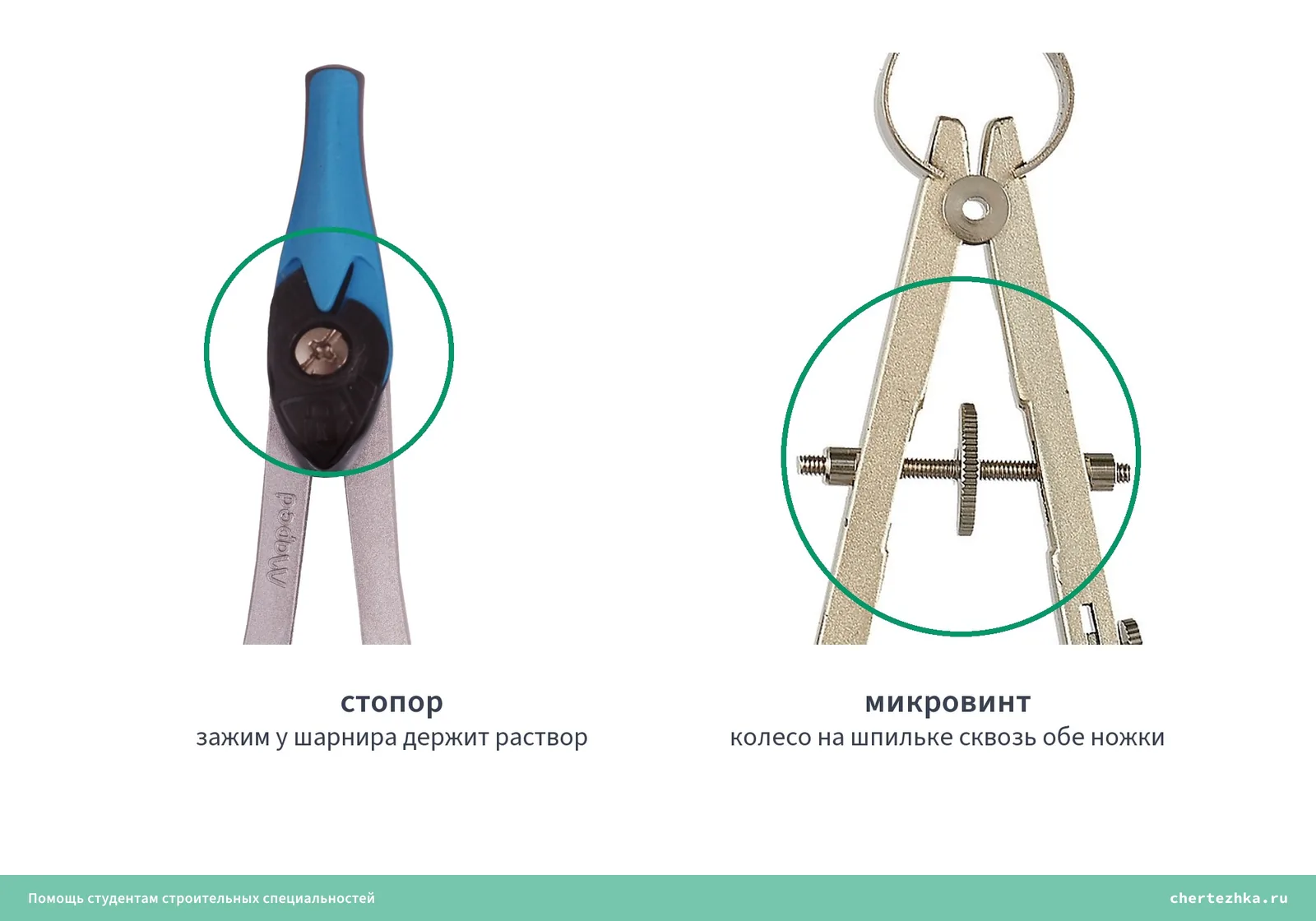 Maped

стопор
зажим у шарнира держит раствор

микровинт
колесо на шпильке сквозь обе ножки

Помощь студентам строительных специальностей

chertezhka.ru